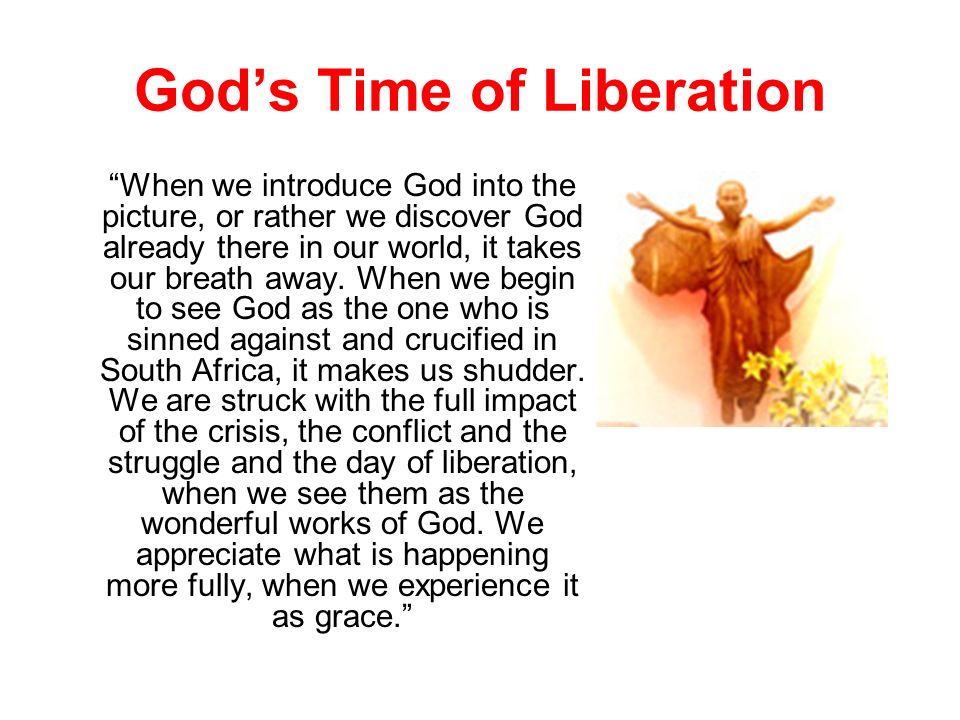 God’s Time of Liberation

“When we introduce God into the picture, or rather we discover God already there in our world, it takes our breath away. When we begin to see God as the one who is sinned against and crucified in South Africa, it makes us shudder. We are struck with the full impact of the crisis, the conflict and the struggle and the day of liberation, when we see them as the wonderful works of God. We appreciate what is happening more fully, when we experience it as grace.”